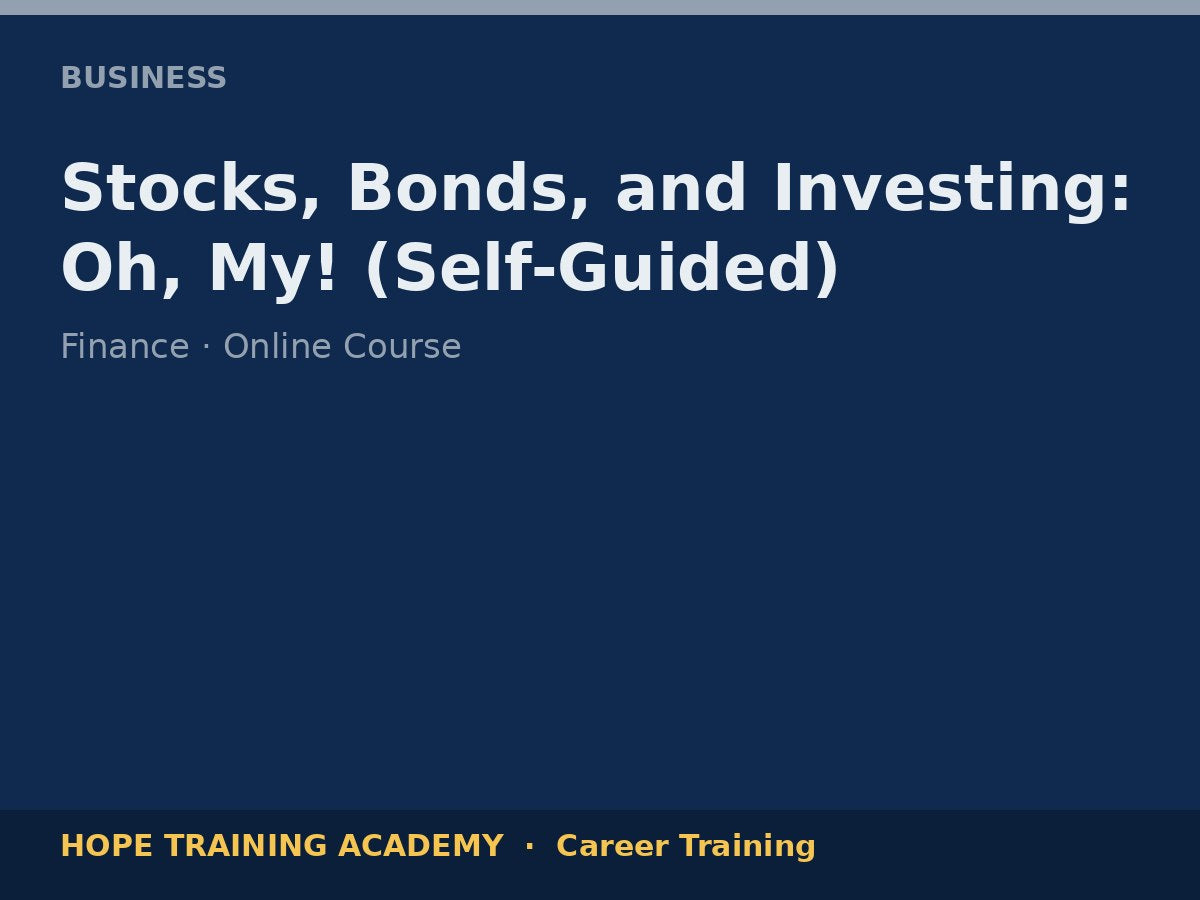 BUSINESS

Stocks, Bonds, and Investing: Oh, My! (Self-Guided)

Finance · Online Course

HOPE TRAINING ACADEMY · Career Training